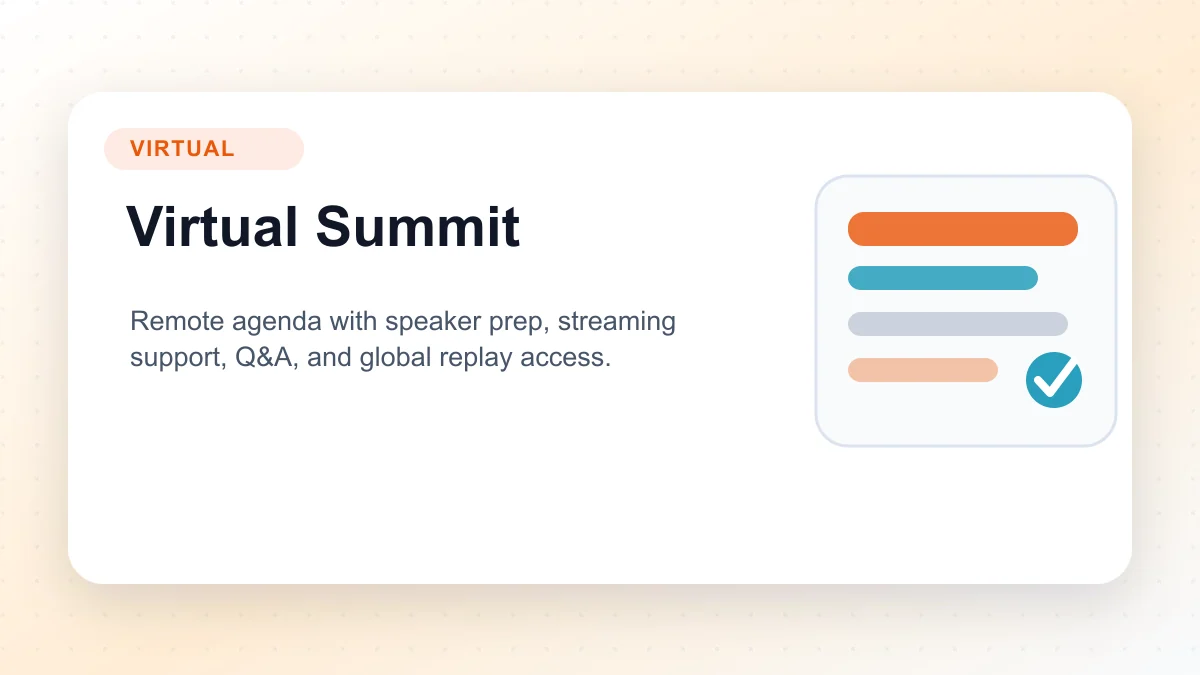 VIRTUAL

Virtual Summit

Remote agenda with speaker prep, streaming support, Q&A, and global replay access.